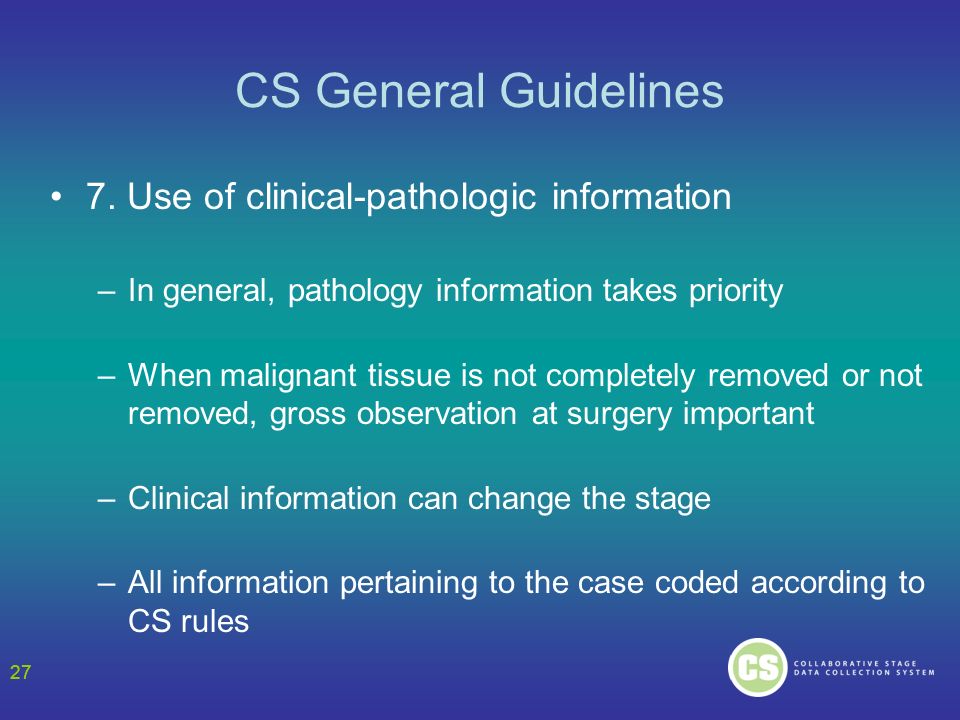 CS General Guidelines

• 7. Use of clinical-pathologic information

– In general, pathology information takes priority

– When malignant tissue is not completely removed or not removed, gross observation at surgery important

– Clinical information can change the stage

– All information pertaining to the case coded according to CS rules

27

CS COLLABORATIVE STAGE DATA COLLECTION SYSTEM